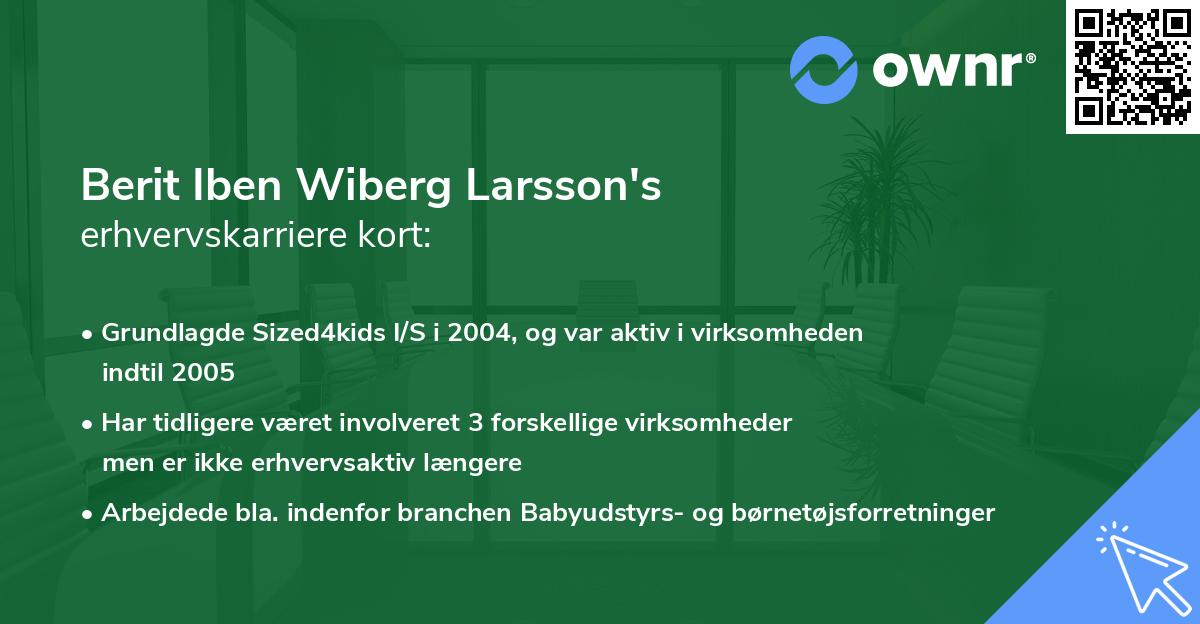 ownr®

Berit Iben Wiberg Larsson's
erhvervskarriere kort:

• Grundlagde Sized4kids I/S i 2004, og var aktiv i virksomheden indtil 2005
• Har tidligere været involveret 3 forskellige virksomheder men er ikke erhvervsaktiv længere
• Arbejdede bla. indenfor branchen Babyudstyrs- og børnetøjsforretninger